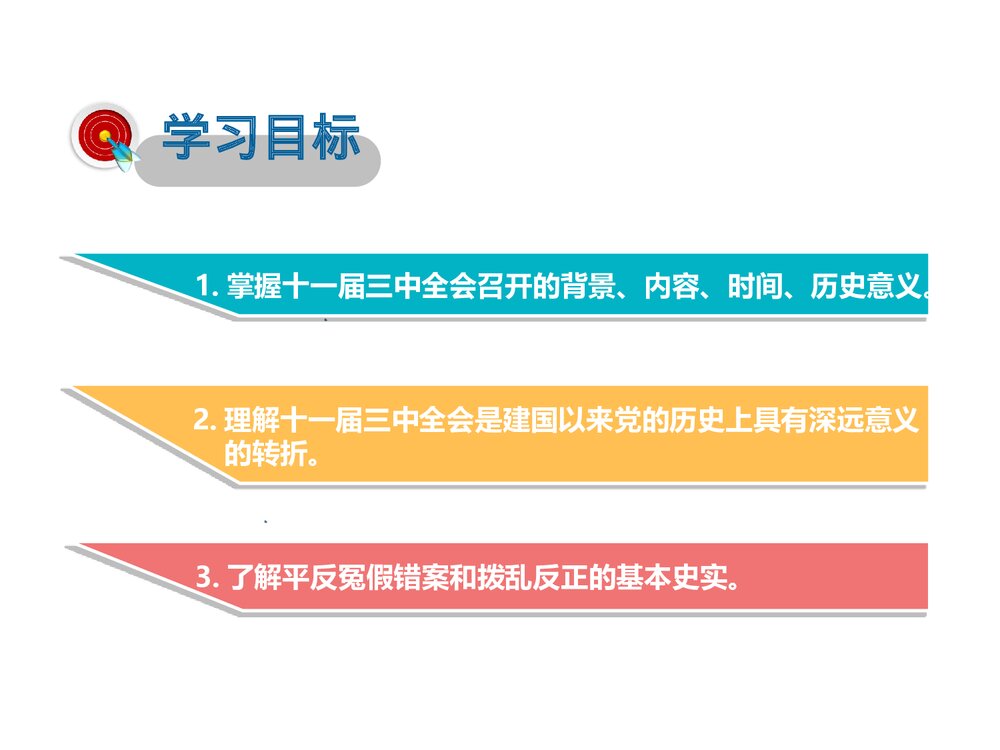 学习目标

1. 掌握十一届三中全会召开的背景、内容、时间、历史意义。

2. 理解十一届三中全会是建国以来党的历史上具有深远意义的转折。

3. 了解平反冤假错案和拨乱反正的基本史实。